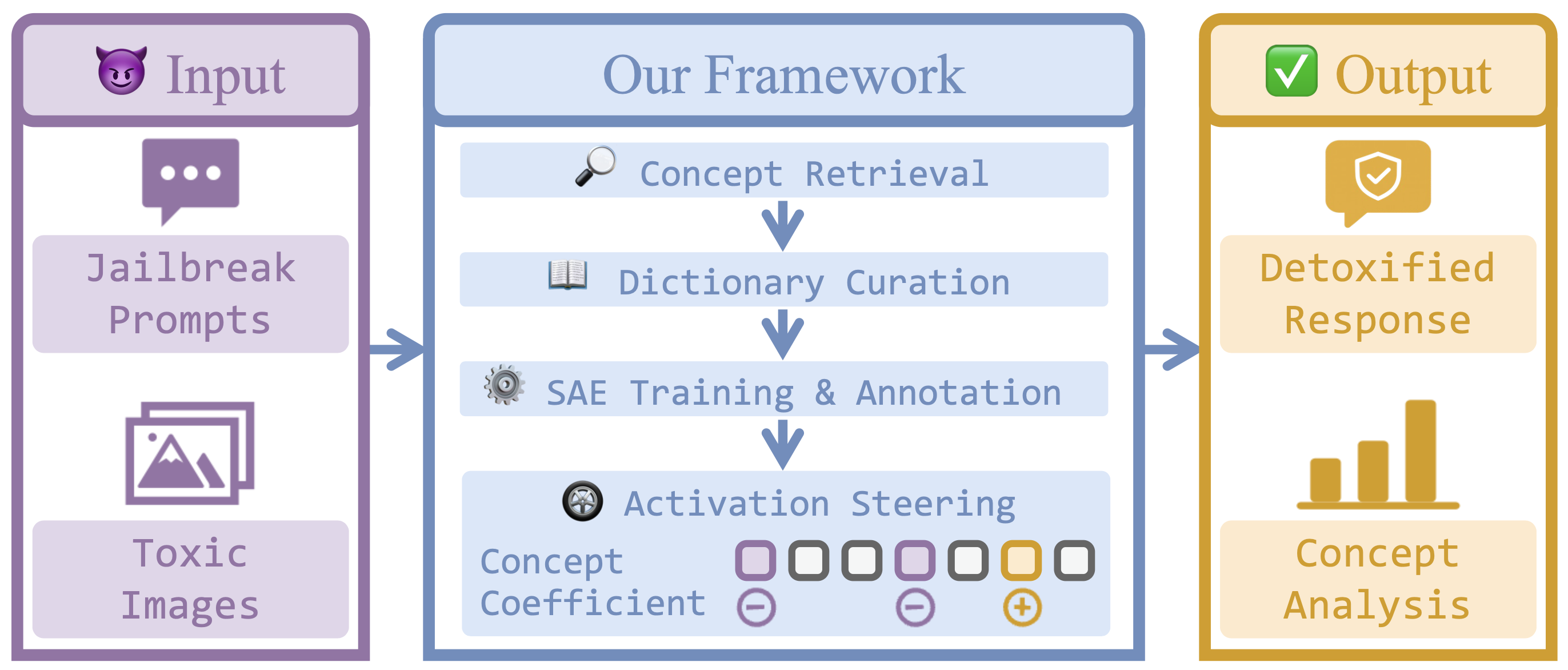 Input

Jailbreak Prompts

Toxic Images

Our Framework

Concept Retrieval

Dictionary Curation

SAE Training & Annotation

Activation Steering

Concept Coefficient

Output

Detoxified Response

Concept Analysis